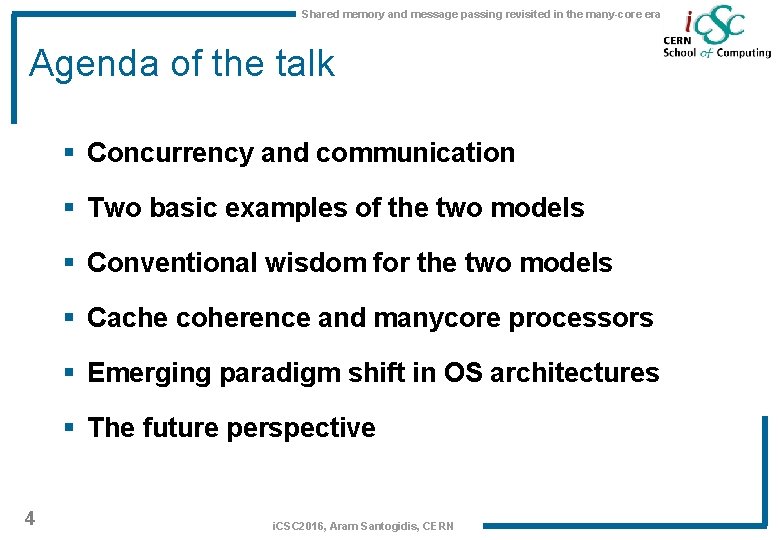 Shared memory and message passing revisited in the many-core era

iCSC
CERN
School of Computing

Agenda of the talk

▪ Concurrency and communication
▪ Two basic examples of the two models
▪ Conventional wisdom for the two models
▪ Cache coherence and manycore processors
▪ Emerging paradigm shift in OS architectures
▪ The future perspective

4

iCSC2016, Aram Santogidis, CERN